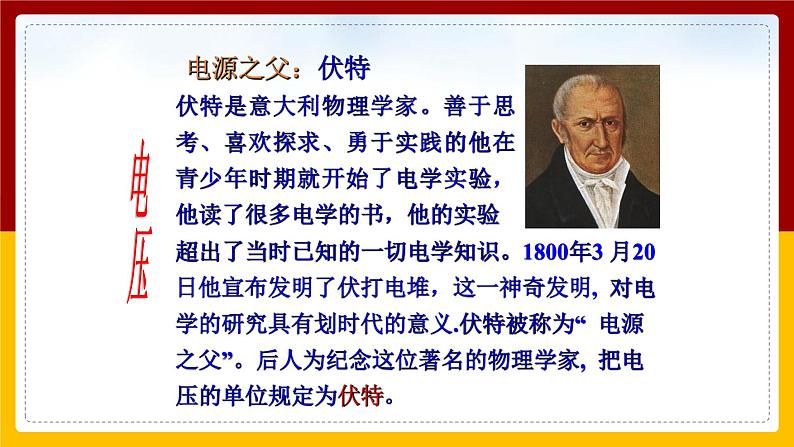 电压

电源之父：伏特

伏特是意大利物理学家。善于思考、喜欢探求、勇于实践的他在青少年时期就开始了电学实验，他读了很多电学的书，他的实验超出了当时已知的一切电学知识。1800年3 月20日他宣布发明了伏打电堆，这一神奇发明，对电学的研究具有划时代的意义.伏特被称为“ 电源之父”。后人为纪念这位著名的物理学家，把电压的单位规定为伏特。